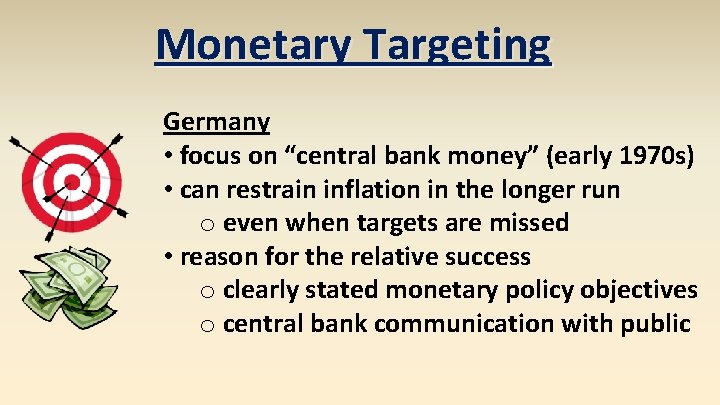 Monetary Targeting

Germany
• focus on “central bank money” (early 1970s)
• can restrain inflation in the longer run
o even when targets are missed
• reason for the relative success
o clearly stated monetary policy objectives
o central bank communication with public